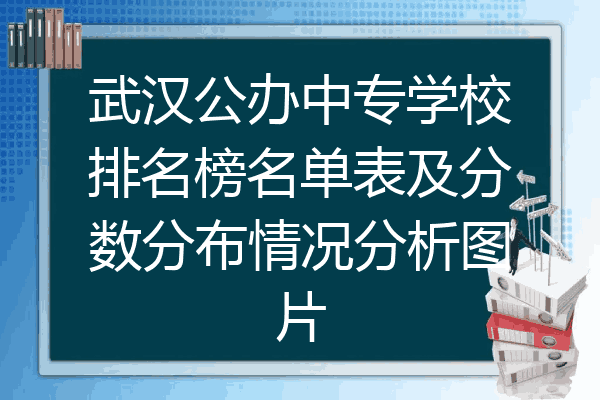 武汉公办中专学校排名榜名单表及分数分布情况分析图片